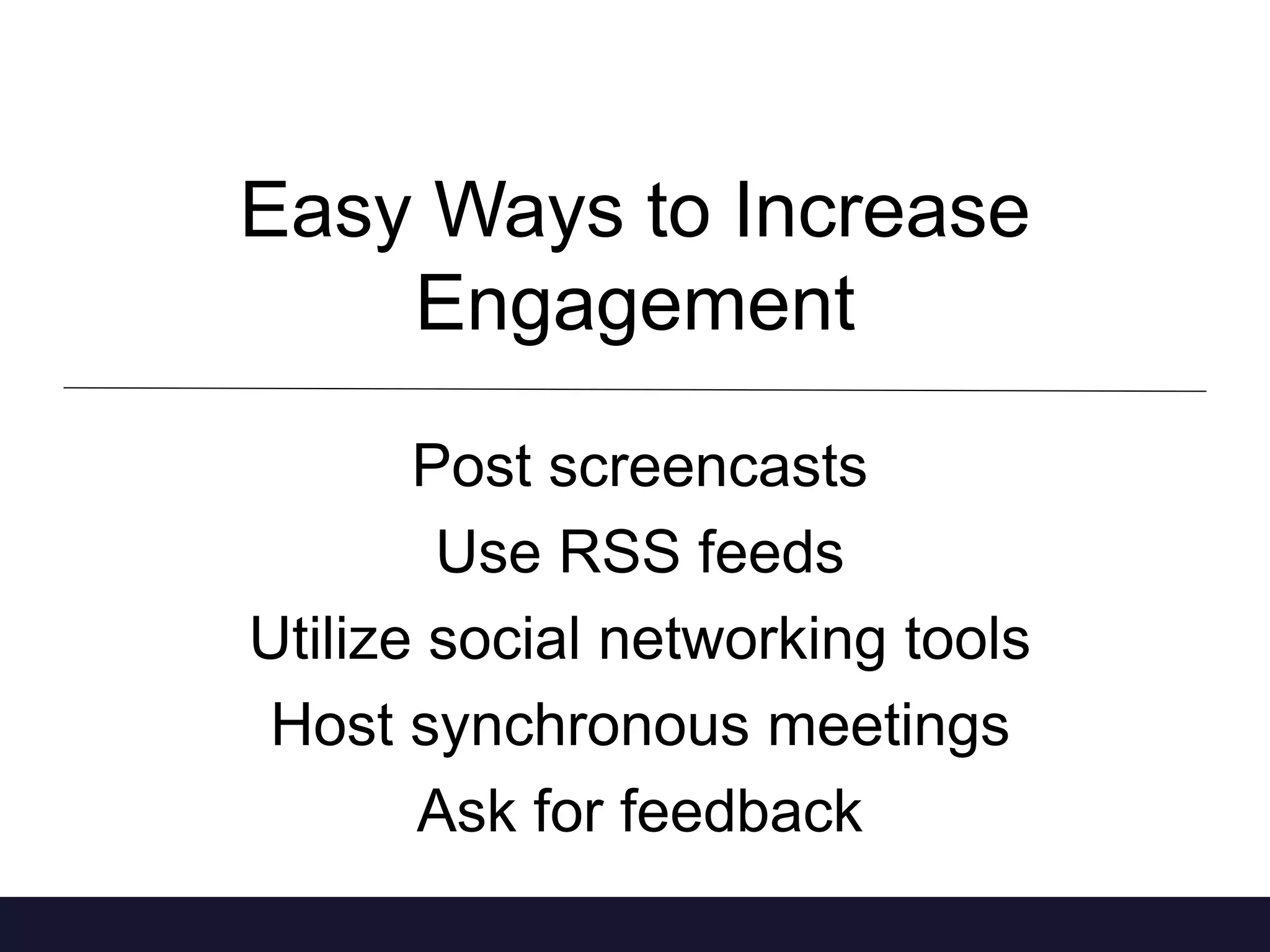 Easy Ways to Increase Engagement

Post screencasts

Use RSS feeds

Utilize social networking tools

Host synchronous meetings

Ask for feedback